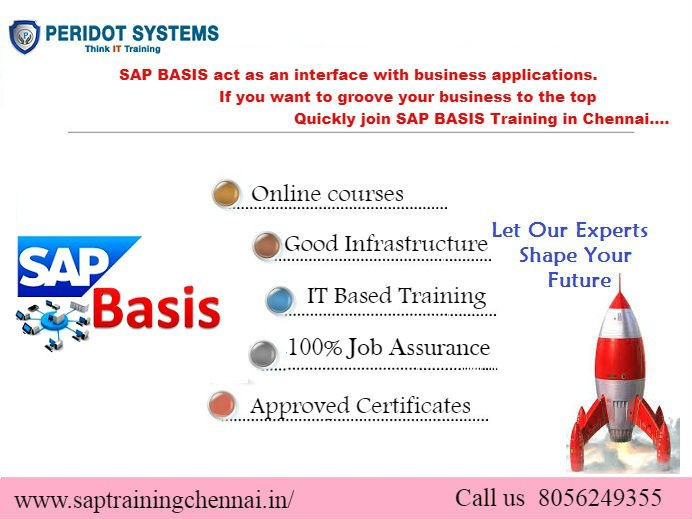 PERIDOT SYSTEMS
Think IT Training

SAP BASIS act as an interface with business applications.
If you want to groove your business to the top
Quickly join SAP BASIS Training in Chennai....

Online courses

Good Infrastructure

IT Based Training

100% Job Assurance

Approved Certificates

SAP
Basis

Let Our Experts Shape Your Future

www.saptrainingchennai.in/

Call us 8056249355